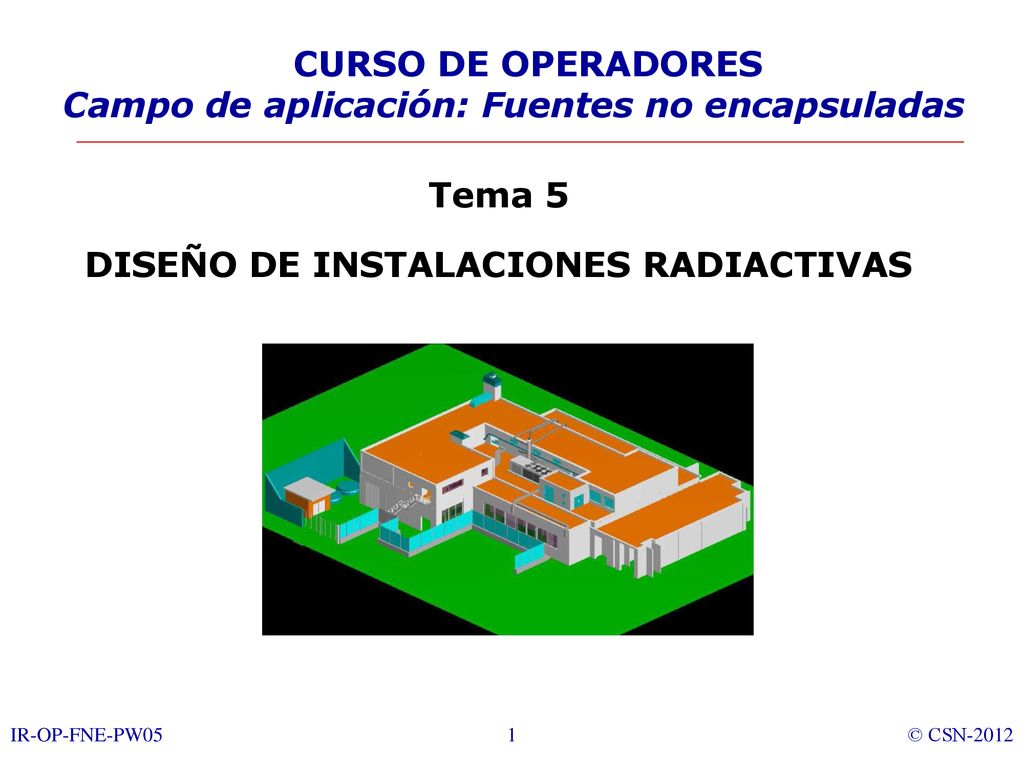 CURSO DE OPERADORES
Campo de aplicación: Fuentes no encapsuladas

Tema 5

DISEÑO DE INSTALACIONES RADIACTIVAS

IR-OP-FNE-PW05

1

© CSN-2012